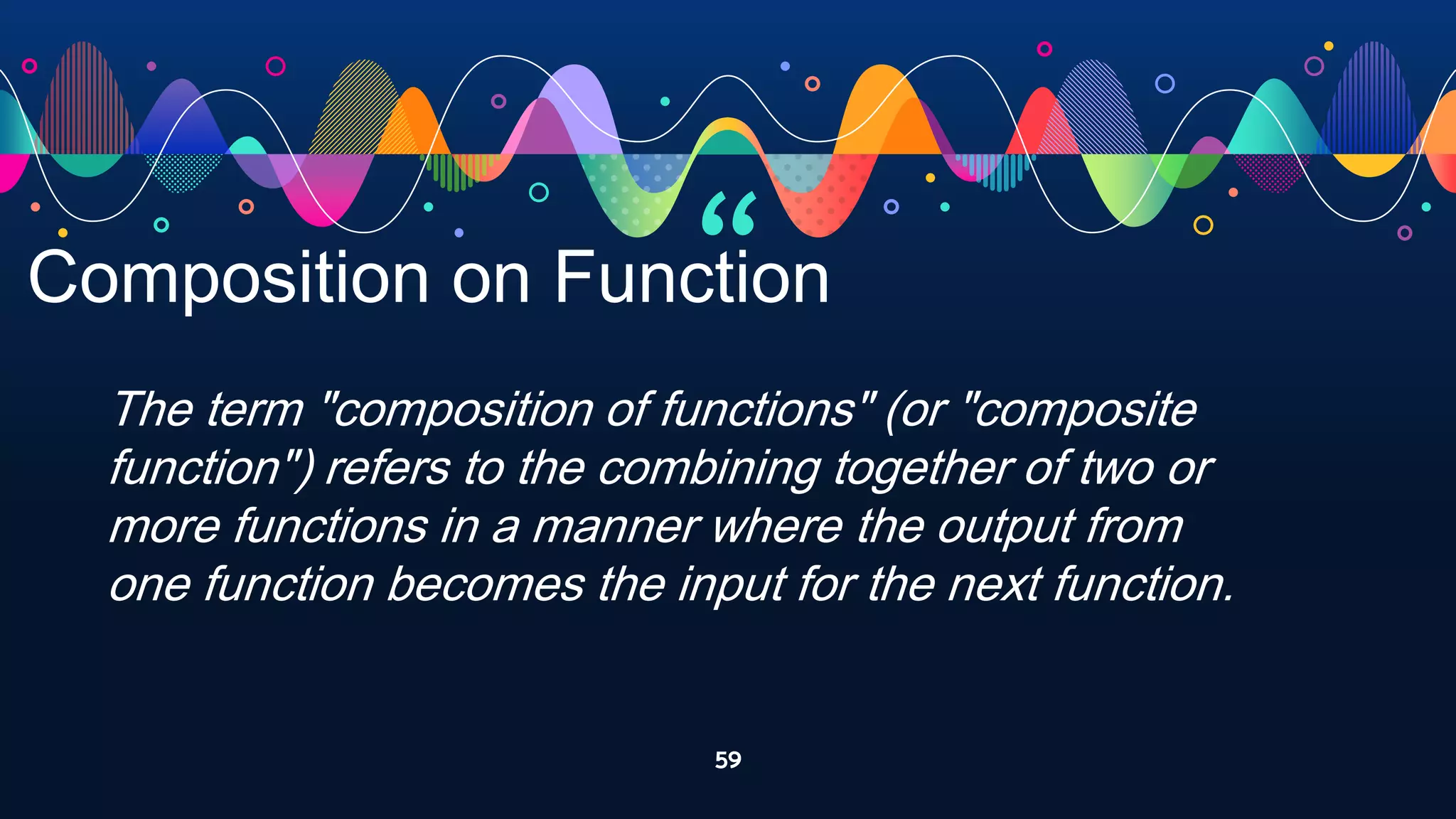 “

Composition on Function

The term "composition of functions" (or "composite function") refers to the combining together of two or more functions in a manner where the output from one function becomes the input for the next function.

59